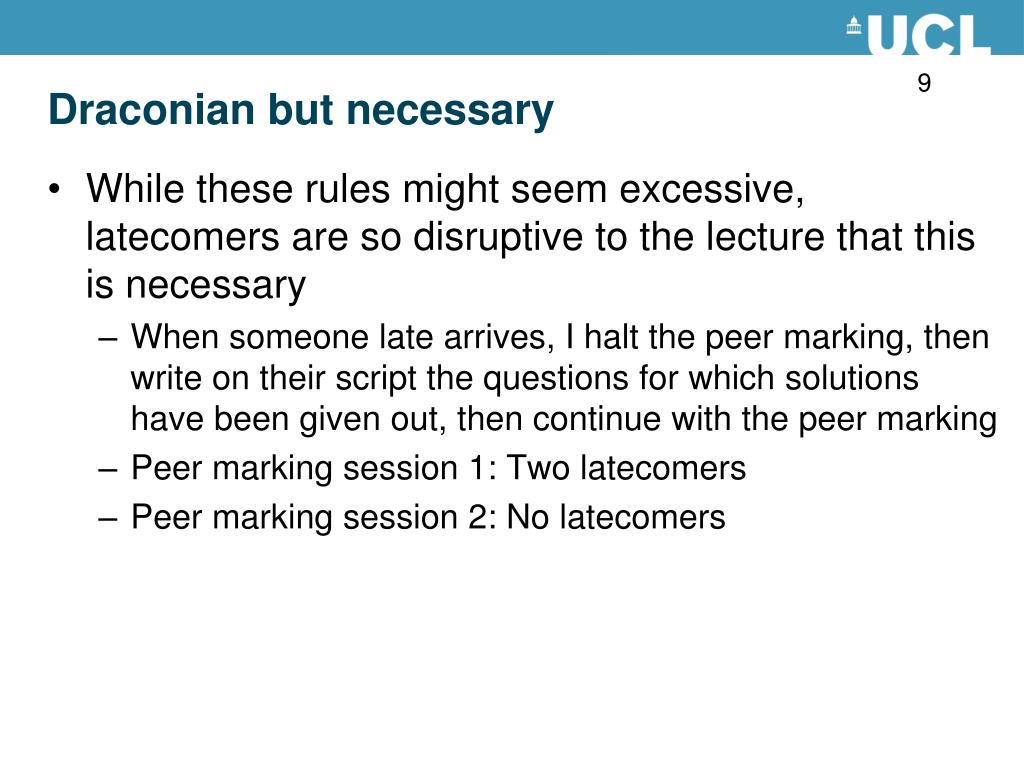 UCL

9

Draconian but necessary

• While these rules might seem excessive, latecomers are so disruptive to the lecture that this is necessary
– When someone late arrives, I halt the peer marking, then write on their script the questions for which solutions have been given out, then continue with the peer marking
– Peer marking session 1: Two latecomers
– Peer marking session 2: No latecomers